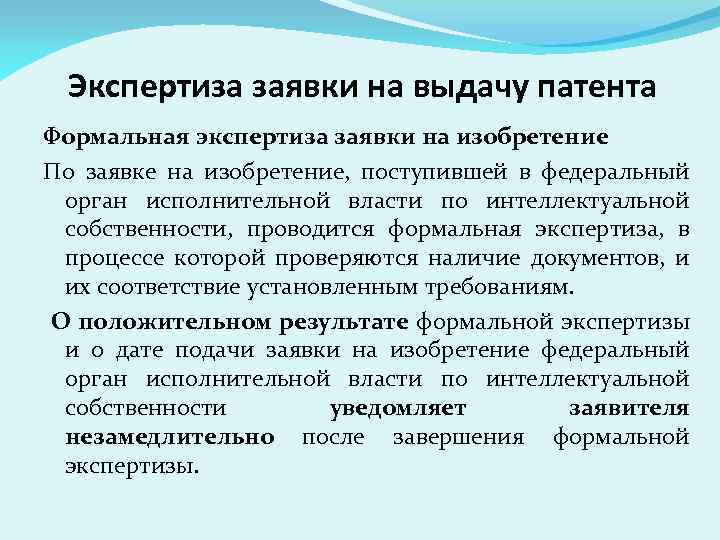 Экспертиза заявки на выдачу патента

Формальная экспертиза заявки на изобретение

По заявке на изобретение, поступившей в федеральный орган исполнительной власти по интеллектуальной собственности, проводится формальная экспертиза, в процессе которой проверяются наличие документов, и их соответствие установленным требованиям.

О положительном результате формальной экспертизы и о дате подачи заявки на изобретение федеральный орган исполнительной власти по интеллектуальной собственности уведомляет заявителя незамедлительно после завершения формальной экспертизы.